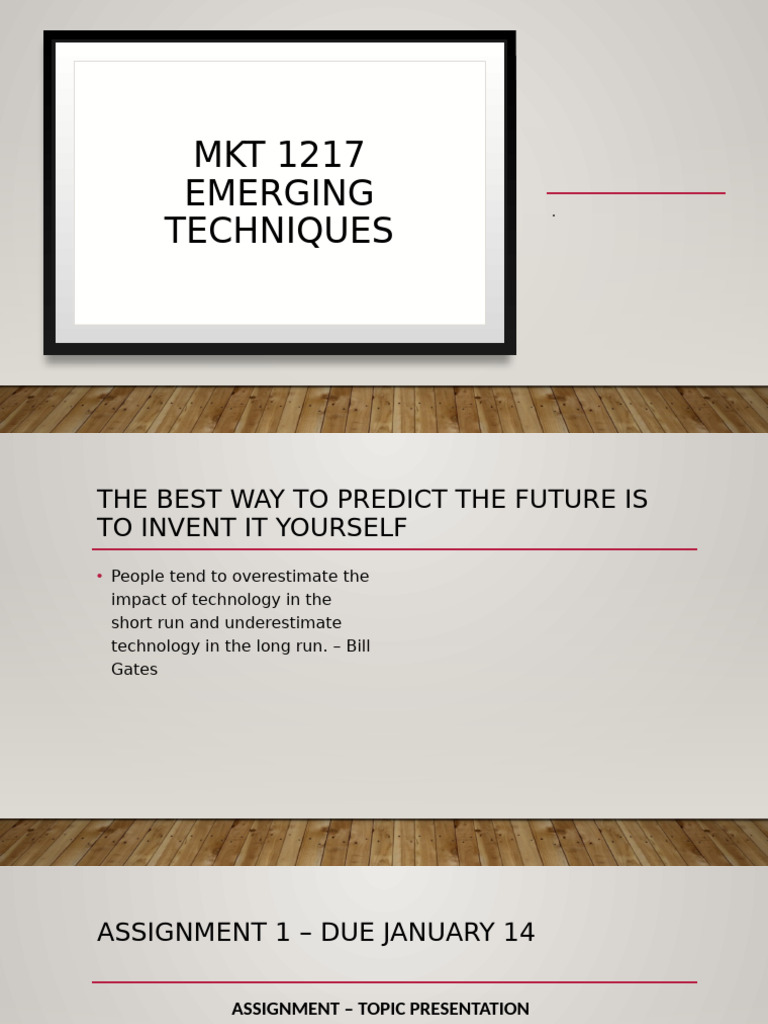 MKT 1217 EMERGING TECHNIQUES

.

THE BEST WAY TO PREDICT THE FUTURE IS TO INVENT IT YOURSELF

• People tend to overestimate the impact of technology in the short run and underestimate technology in the long run. – Bill Gates

ASSIGNMENT 1 – DUE JANUARY 14

ASSIGNMENT – TOPIC PRESENTATION